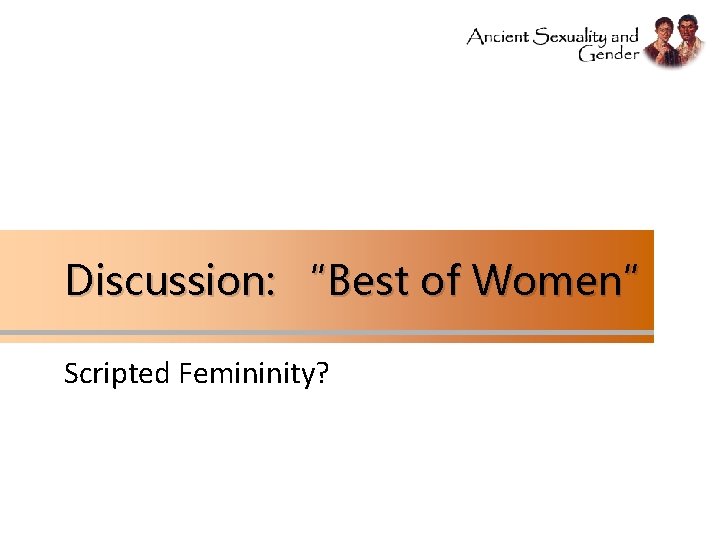 Ancient Sexuality and Gender

Discussion: "Best of Women"

Scripted Femininity?